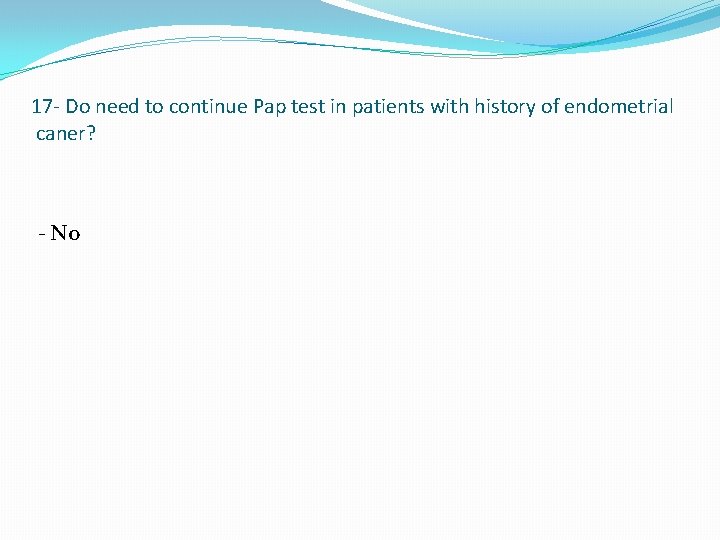 17- Do need to continue Pap test in patients with history of endometrial caner?

- No